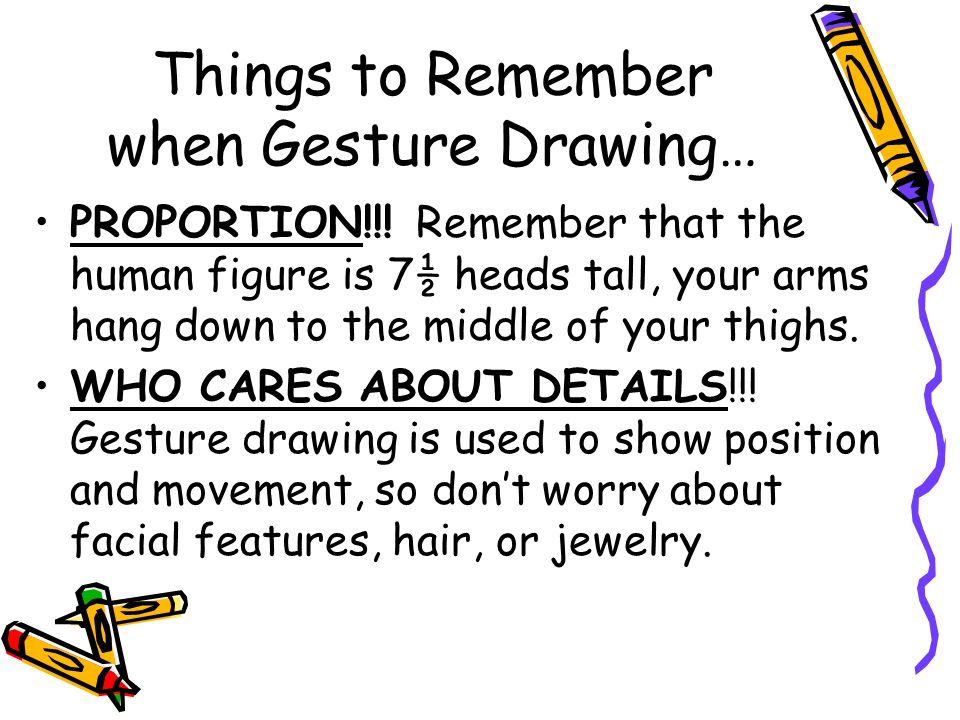 Things to Remember when Gesture Drawing…

• PROPORTION!!! Remember that the human figure is $7\frac{1}{2}$ heads tall, your arms hang down to the middle of your thighs.

• WHO CARES ABOUT DETAILS!!! Gesture drawing is used to show position and movement, so don't worry about facial features, hair, or jewelry.